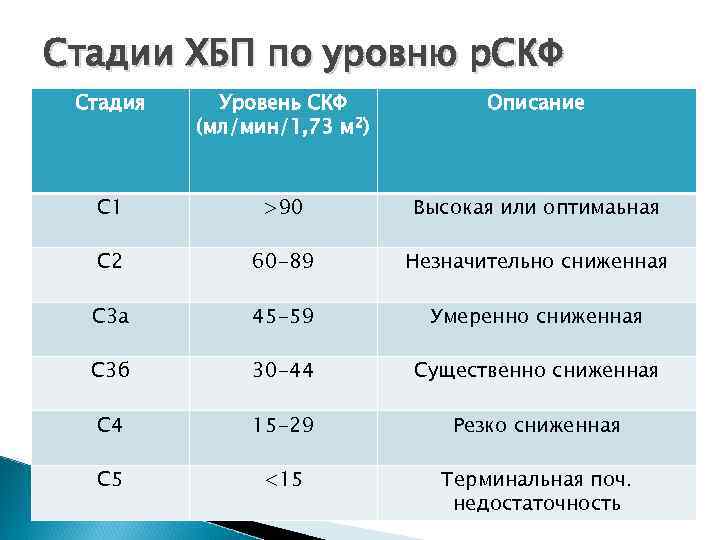 Стадии ХБП по уровню рСКФ

| Стадия | Уровень СКФ (мл/мин/1,73 м$^2$) | Описание |
|---|---|---|
| С1 | >90 | Высокая или оптимаьная |
| С2 | 60-89 | Незначительно сниженная |
| С3а | 45-59 | Умеренно сниженная |
| С3б | 30-44 | Существенно сниженная |
| С4 | 15-29 | Резко сниженная |
| С5 | <15 | Терминальная поч. недостаточность |